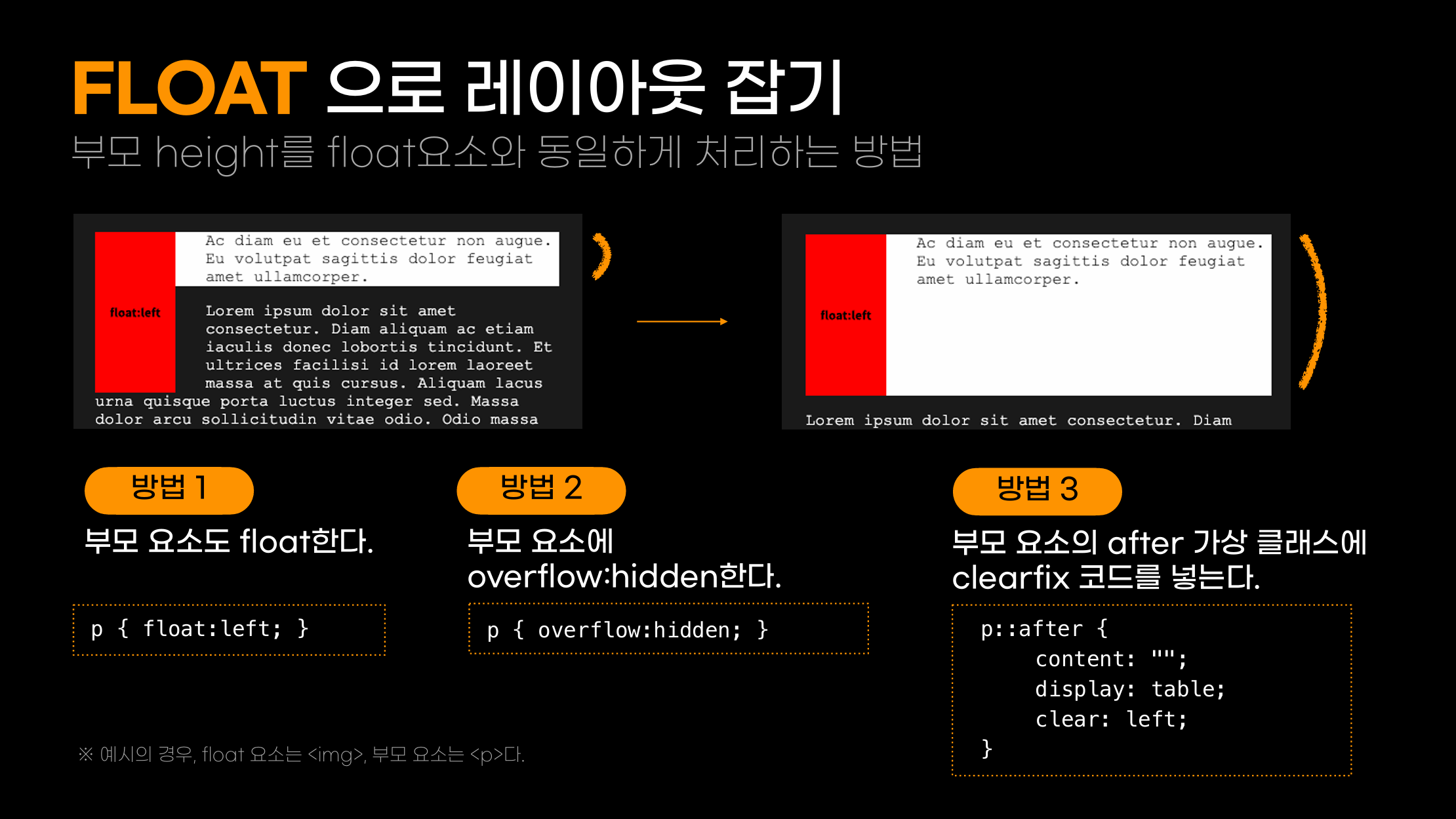 FLOAT 으로 레이아웃 잡기
부모 height를 float요소와 동일하게 처리하는 방법

float:left

Ac diam eu et consectetur non augue. Eu volutpat sagittis dolor feugiat amet ullamcorper.

Lorem ipsum dolor sit amet consectetur. Diam aliquam ac etiam iaculis donec lobortis tincidunt. Et ultrices facilisi id lorem laoreet massa at quis cursus. Aliquam lacus urna quisque porta luctus integer sed. Massa dolor arcu sollicitudin vitae odio. Odio massa

float:left

Ac diam eu et consectetur non augue. Eu volutpat sagittis dolor feugiat amet ullamcorper.

Lorem ipsum dolor sit amet consectetur. Diam

방법 1
부모 요소도 float한다.
p { float:left; }

방법 2
부모 요소에 overflow:hidden한다.
p { overflow:hidden; }

방법 3
부모 요소의 after 가상 클래스에 clearfix 코드를 넣는다.
p::after {
content: "";
display: table;
clear: left;
}

※ 예시의 경우, float 요소는 <img>, 부모 요소는 <p>다.